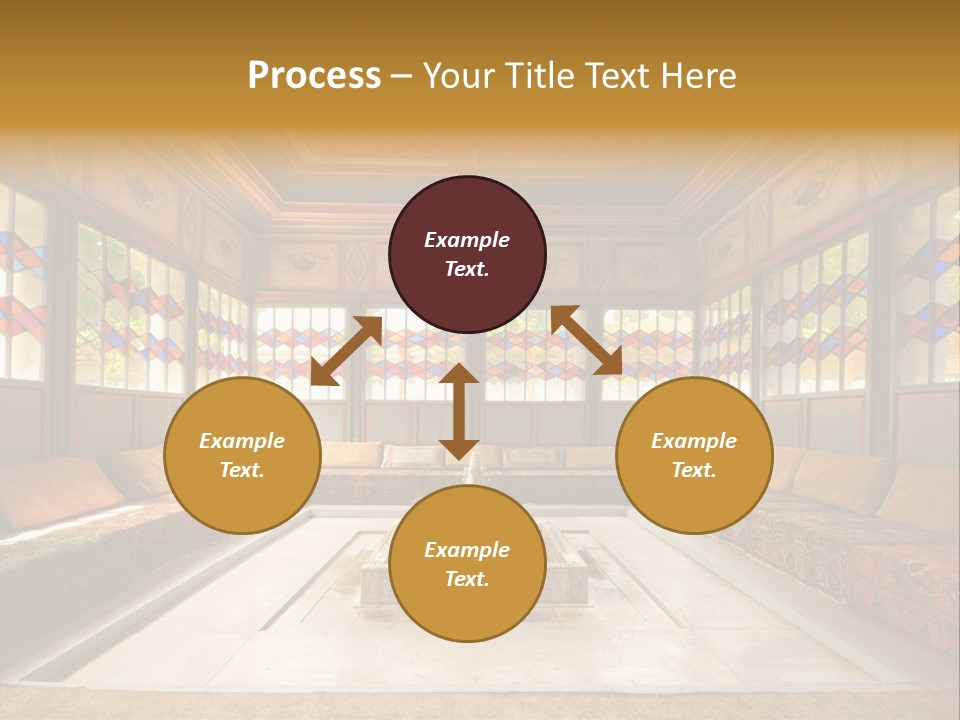 Process – Your Title Text Here

Example Text.

Example Text.

Example Text.

Example Text.